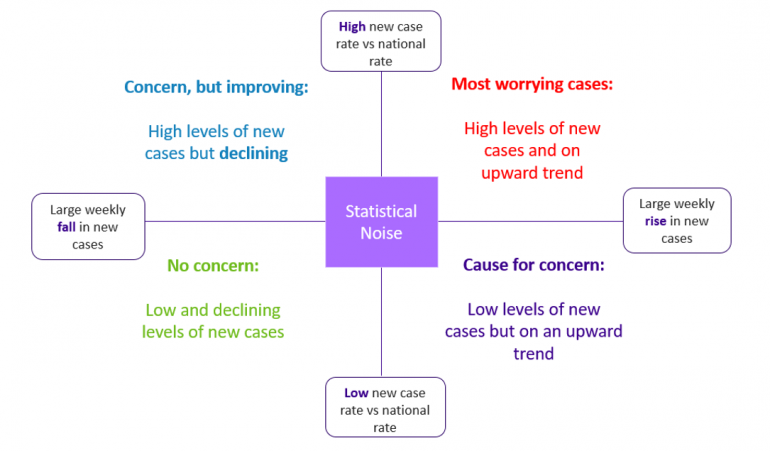 High new case rate vs national rate

Concern, but improving:

High levels of new cases but declining

Most worrying cases:

High levels of new cases and on upward trend

Large weekly fall in new cases

Statistical Noise

Large weekly rise in new cases

No concern:

Low and declining levels of new cases

Cause for concern:

Low levels of new cases but on an upward trend

Low new case rate vs national rate